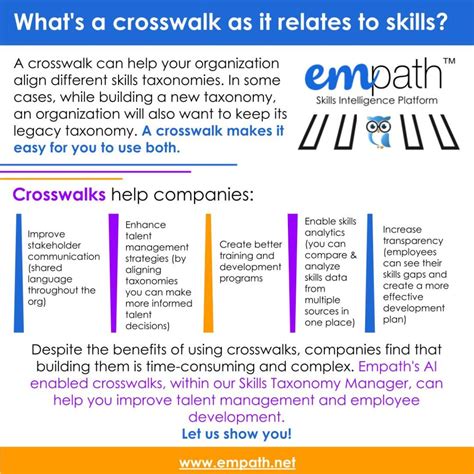 What's a crosswalk as it relates to skills?

A crosswalk can help your organization align different skills taxonomies. In some cases, while building a new taxonomy, an organization will also want to keep its legacy taxonomy. A crosswalk makes it easy for you to use both.

empath™
Skills Intelligence Platform

Crosswalks help companies:

Improve stakeholder communication (shared language throughout the org)

Enhance talent management strategies (by aligning taxonomies you can make more informed talent decisions)

Create better training and development programs

Enable skills analytics (you can compare & analyze skills data from multiple sources in one place)

Increase transparency (employees can see their skills gaps and create a more effective development plan)

Despite the benefits of using crosswalks, companies find that building them is time-consuming and complex. Empath's AI enabled crosswalks, within our Skills Taxonomy Manager, can help you improve talent management and employee development.

Let us show you!

www.empath.net